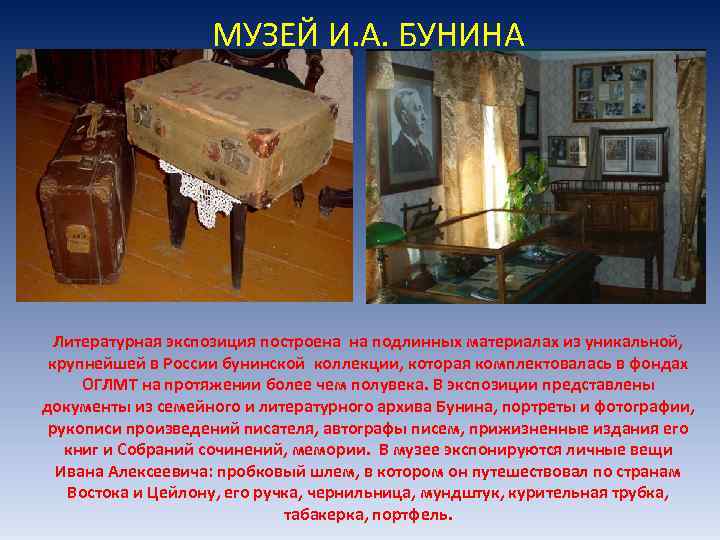 МУЗЕЙ И.А. БУНИНА

Литературная экспозиция построена на подлинных материалах из уникальной, крупнейшей в России бунинской коллекции, которая комплектовалась в фондах ОГЛМТ на протяжении более чем полувека. В экспозиции представлены документы из семейного и литературного архива Бунина, портреты и фотографии, рукописи произведений писателя, автографы писем, прижизненные издания его книг и Собраний сочинений, мемории. В музее экспонируются личные вещи Ивана Алексеевича: пробковый шлем, в котором он путешествовал по странам Востока и Цейлону, его ручка, чернильница, мундштук, курительная трубка, табакерка, портфель.